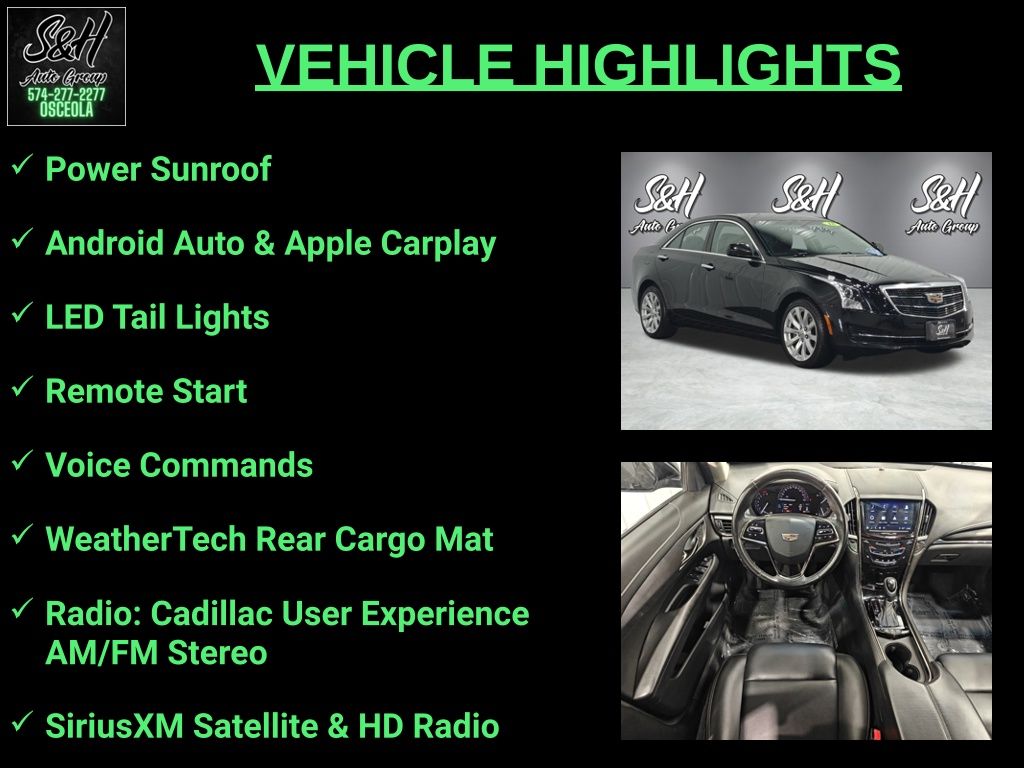 S&H
Auto Group
574-277-2277
OSCEOLA

VEHICLE HIGHLIGHTS

✓ Power Sunroof

✓ Android Auto & Apple Carplay

✓ LED Tail Lights

✓ Remote Start

✓ Voice Commands

✓ WeatherTech Rear Cargo Mat

✓ Radio: Cadillac User Experience AM/FM Stereo

✓ SiriusXM Satellite & HD Radio

S&H Auto Group S&H S&H Auto Group